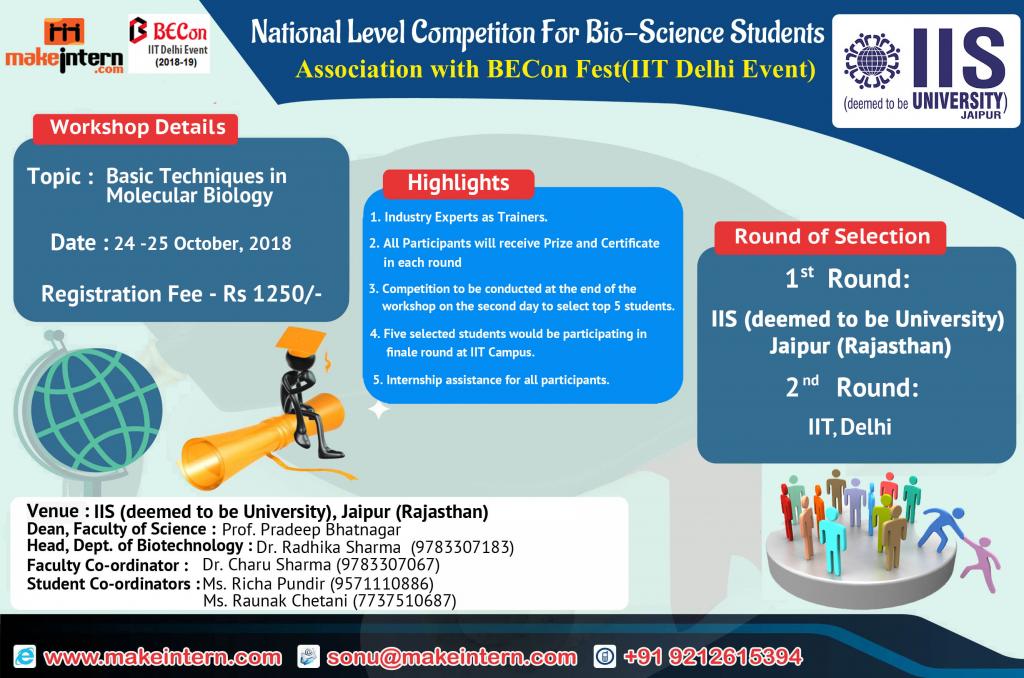 makeintern.com

BECon IIT Delhi Event (2018-19)

National Level Competiton For Bio-Science Students
Association with BECon Fest(IIT Delhi Event)

IIS (deemed to be UNIVERSITY) JAIPUR

Workshop Details

Topic : Basic Techniques in Molecular Biology

Date : 24 -25 October, 2018

Registration Fee - Rs 1250/-

Highlights

1. Industry Experts as Trainers.
2. All Participants will receive Prize and Certificate in each round
3. Competition to be conducted at the end of the workshop on the second day to select top 5 students.
4. Five selected students would be participating in finale round at IIT Campus.
5. Internship assistance for all participants.

Round of Selection

$1^{st}$ Round:
IIS (deemed to be University) Jaipur (Rajasthan)
$2^{nd}$ Round:
IIT, Delhi

Venue : IIS (deemed to be University), Jaipur (Rajasthan)
Dean, Faculty of Science : Prof. Pradeep Bhatnagar
Head, Dept. of Biotechnology : Dr. Radhika Sharma (9783307183)
Faculty Co-ordinator : Dr. Charu Sharma (9783307067)
Student Co-ordinators : Ms. Richa Pundir (9571110886)
Ms. Raunak Chetani (7737510687)

www.makeintern.com sonu@makeintern.com +91 9212615394